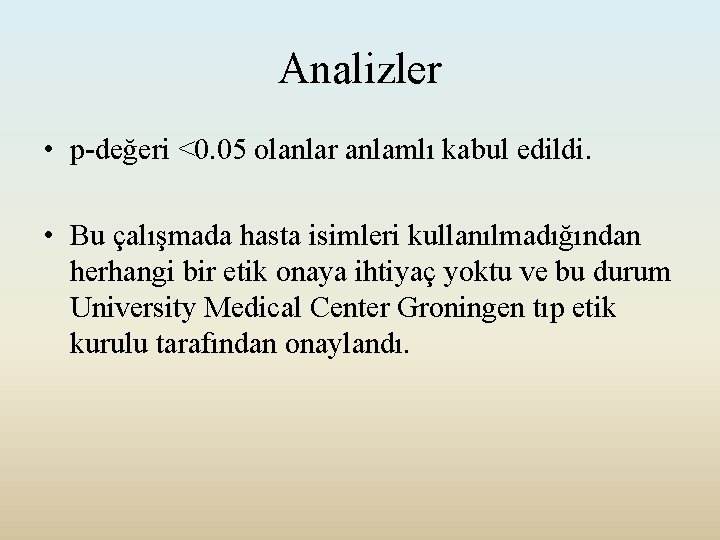 Analizler

• p-değeri <0.05 olanlar anlamlı kabul edildi.

• Bu çalışmada hasta isimleri kullanılmadığından herhangi bir etik onaya ihtiyaç yoktu ve bu durum University Medical Center Groningen tıp etik kurulu tarafından onaylandı.